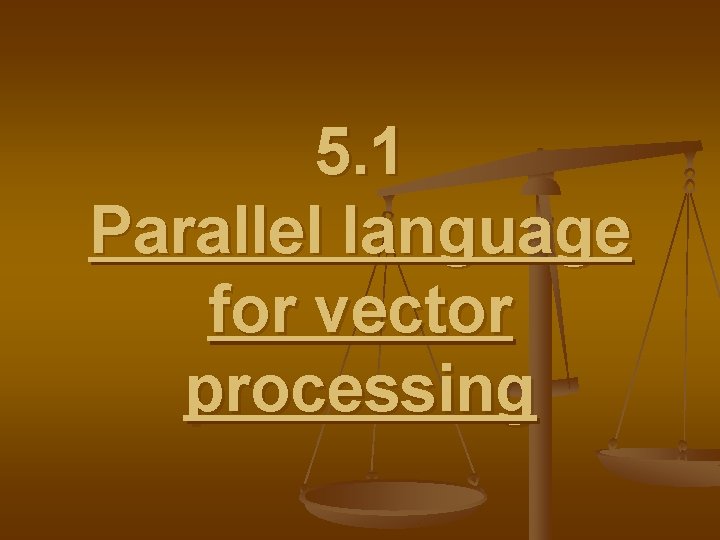 5.1
Parallel language for vector processing